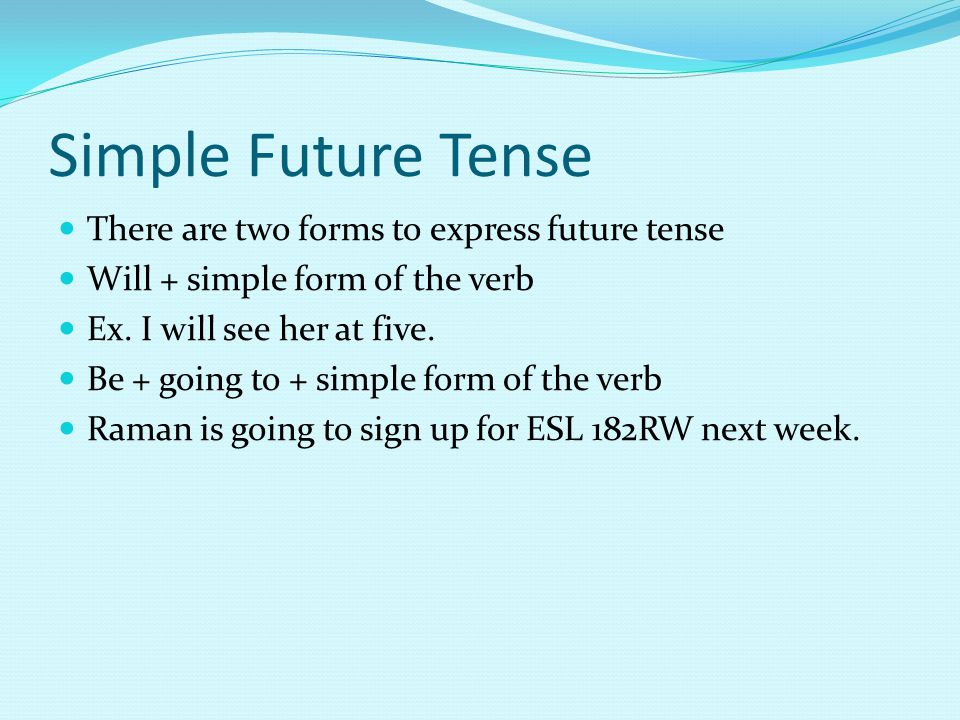 Simple Future Tense

- There are two forms to express future tense
- Will + simple form of the verb
- Ex. I will see her at five.
- Be + going to + simple form of the verb
- Raman is going to sign up for ESL 182RW next week.